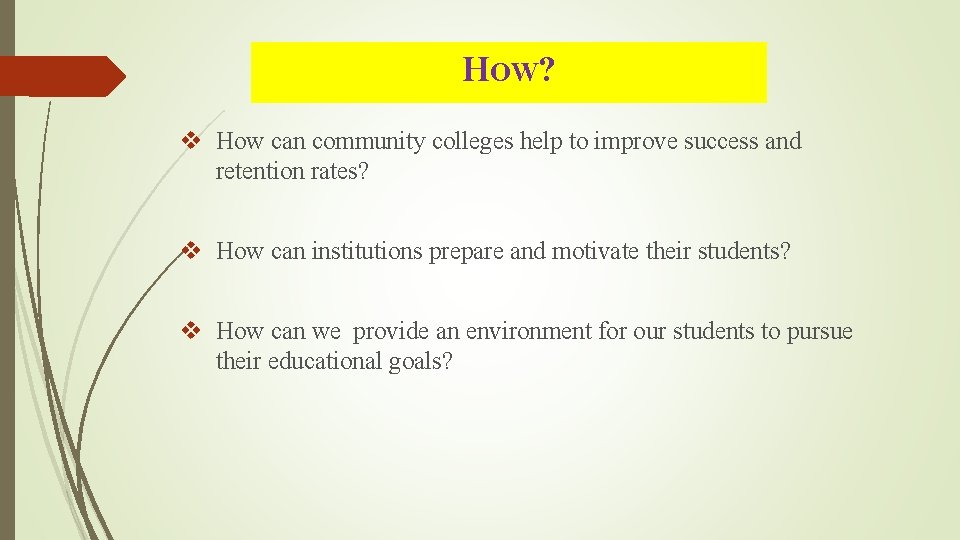 How?

❖ How can community colleges help to improve success and retention rates?

❖ How can institutions prepare and motivate their students?

❖ How can we  provide an environment for our students to pursue their educational goals?